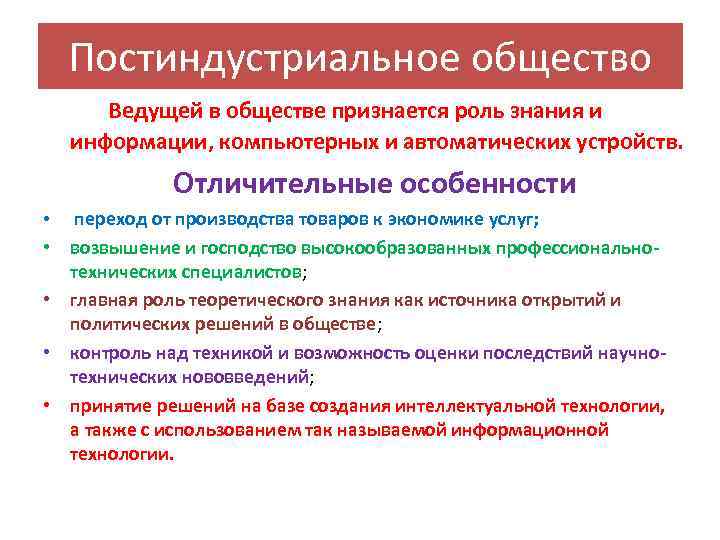 Постиндустриальное общество

Ведущей в обществе признается роль знания и информации, компьютерных и автоматических устройств.

Отличительные особенности

• переход от производства товаров к экономике услуг;
• возвышение и господство высокообразованных профессионально-технических специалистов;
• главная роль теоретического знания как источника открытий и политических решений в обществе;
• контроль над техникой и возможность оценки последствий научно-технических нововведений;
• принятие решений на базе создания интеллектуальной технологии, а также с использованием так называемой информационной технологии.